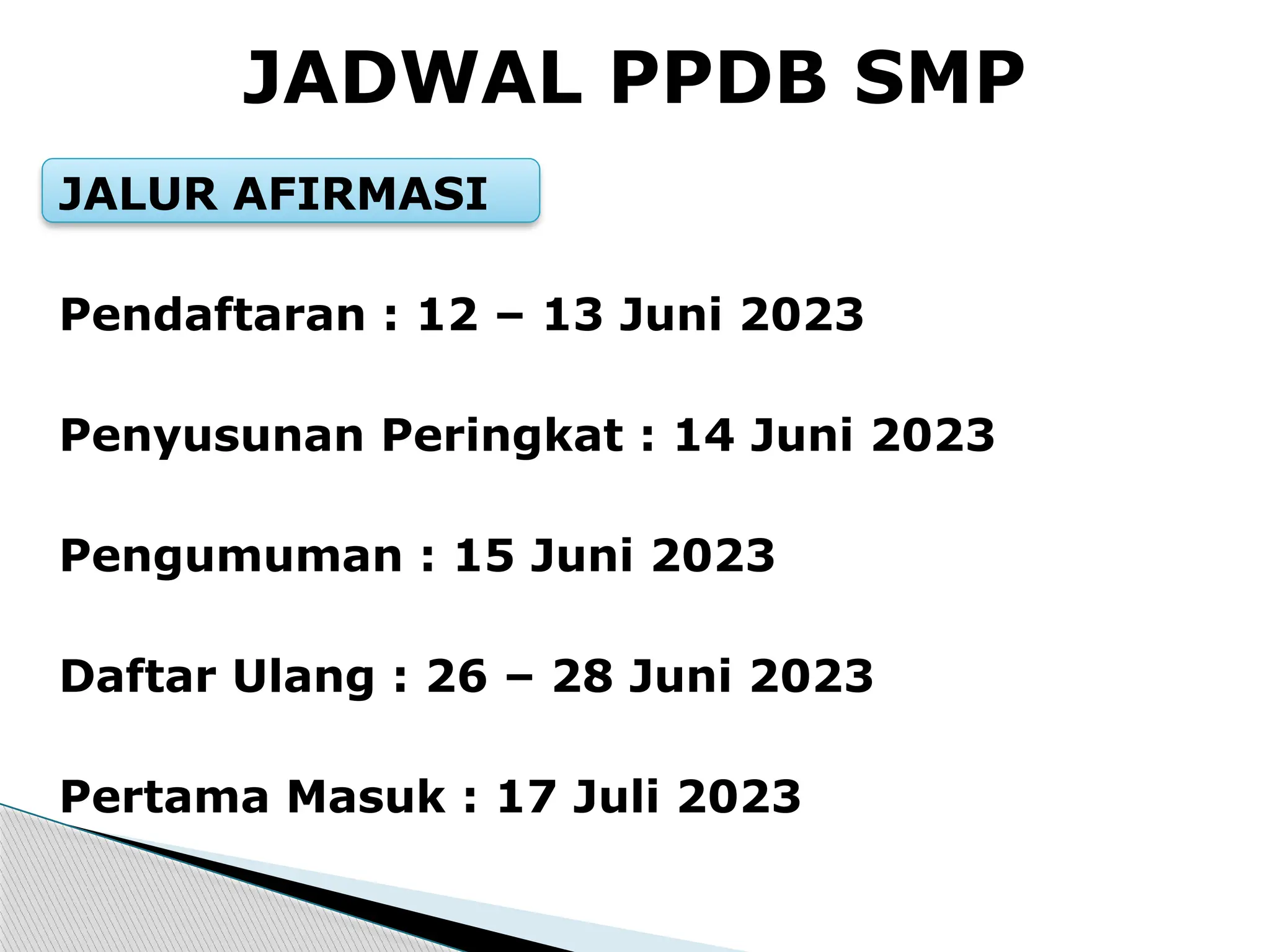 JADWAL PPDB SMP

JALUR AFIRMASI

Pendaftaran : 12 – 13 Juni 2023

Penyusunan Peringkat : 14 Juni 2023

Pengumuman : 15 Juni 2023

Daftar Ulang : 26 – 28 Juni 2023

Pertama Masuk : 17 Juli 2023